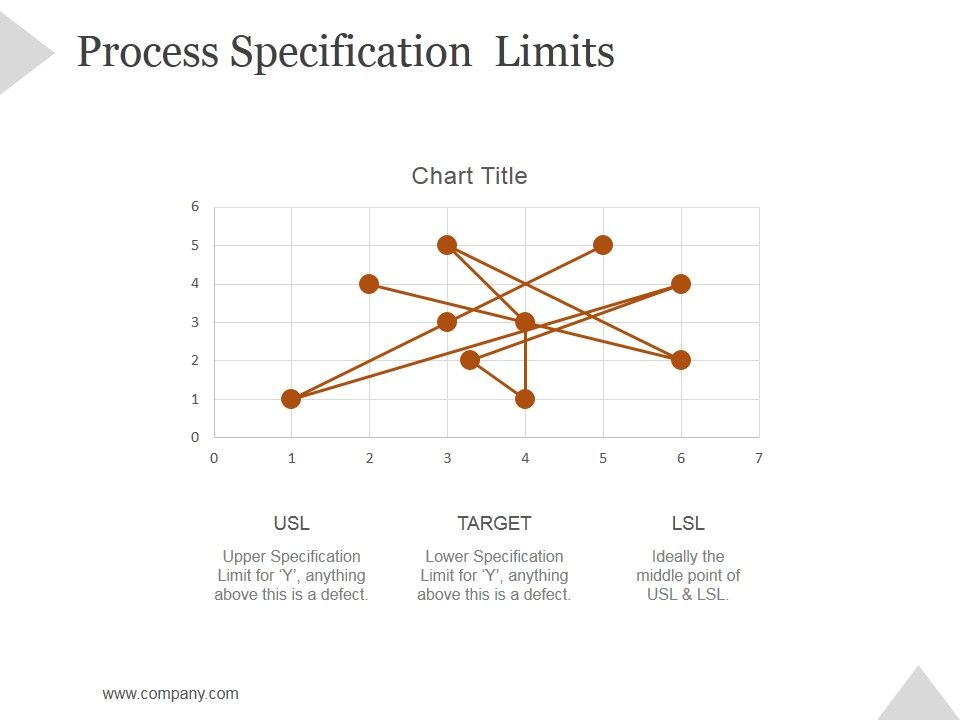 Process Specification Limits

Chart Title

6
5
4
3
2
1
0

0 1 2 3 4 5 6 7

USL

Upper Specification Limit for ‘Y’, anything above this is a defect.

TARGET

Lower Specification Limit for ‘Y’, anything above this is a defect.

LSL

Ideally the middle point of USL & LSL.

www.company.com